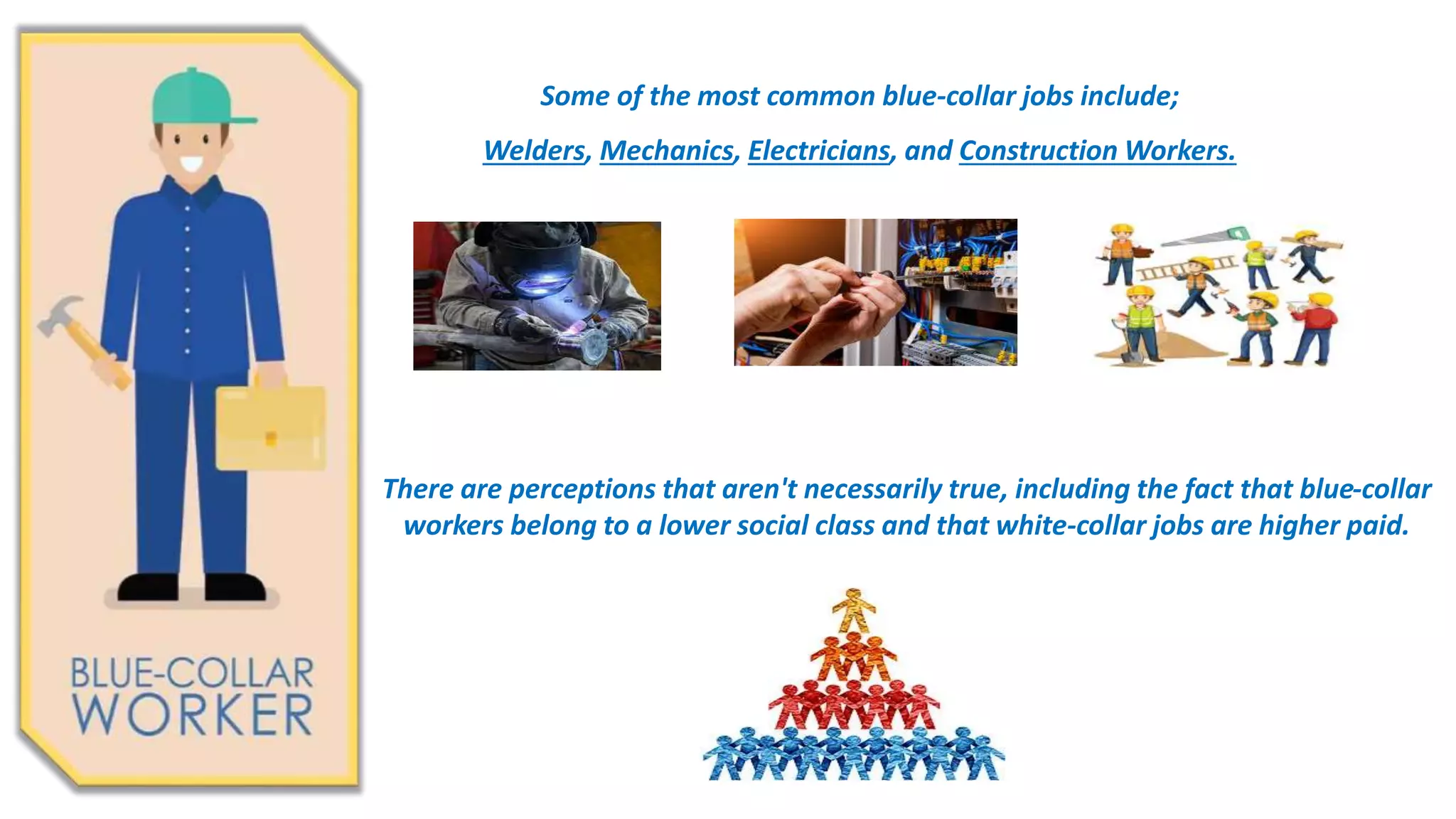 BLUE-COLLAR WORKER

Some of the most common blue-collar jobs include;

Welders, Mechanics, Electricians, and Construction Workers.

There are perceptions that aren't necessarily true, including the fact that blue-collar workers belong to a lower social class and that white-collar jobs are higher paid.